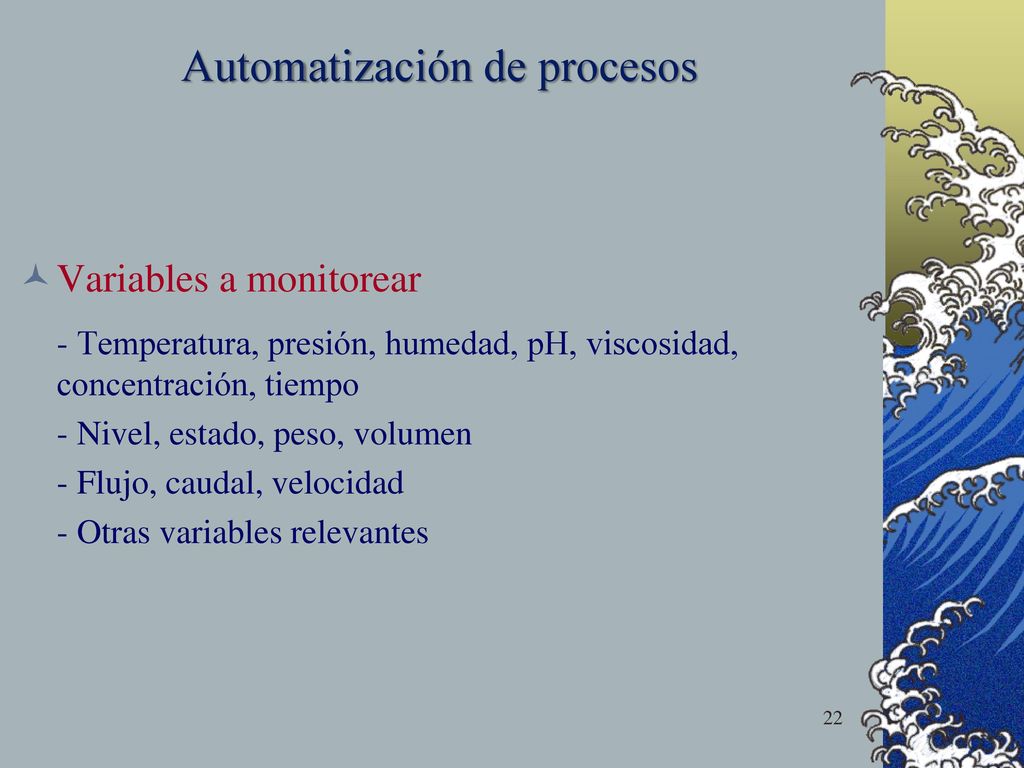 Automatización de procesos

Variables a monitorear

- Temperatura, presión, humedad, pH, viscosidad, concentración, tiempo

- Nivel, estado, peso, volumen

- Flujo, caudal, velocidad

- Otras variables relevantes

22